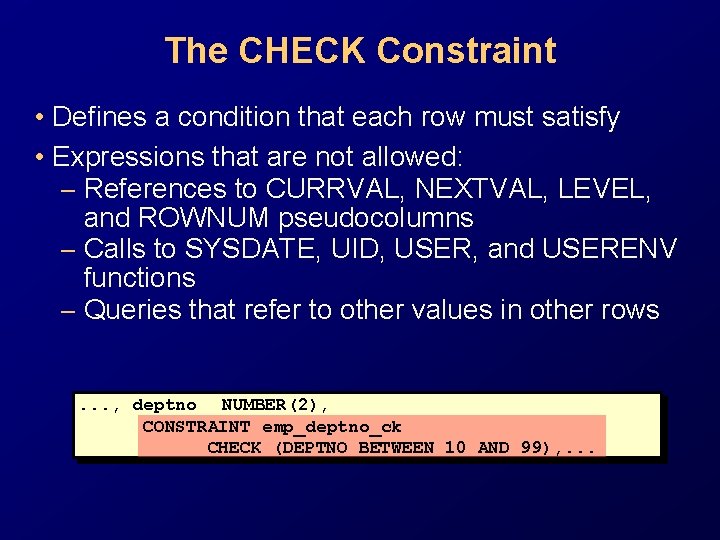 The CHECK Constraint

• Defines a condition that each row must satisfy
• Expressions that are not allowed:
– References to CURRVAL, NEXTVAL, LEVEL, and ROWNUM pseudocolumns
– Calls to SYSDATE, UID, USER, and USERENV functions
– Queries that refer to other values in other rows

..., deptno NUMBER(2),
CONSTRAINT emp_deptno_ck
CHECK (DEPTNO BETWEEN 10 AND 99),...